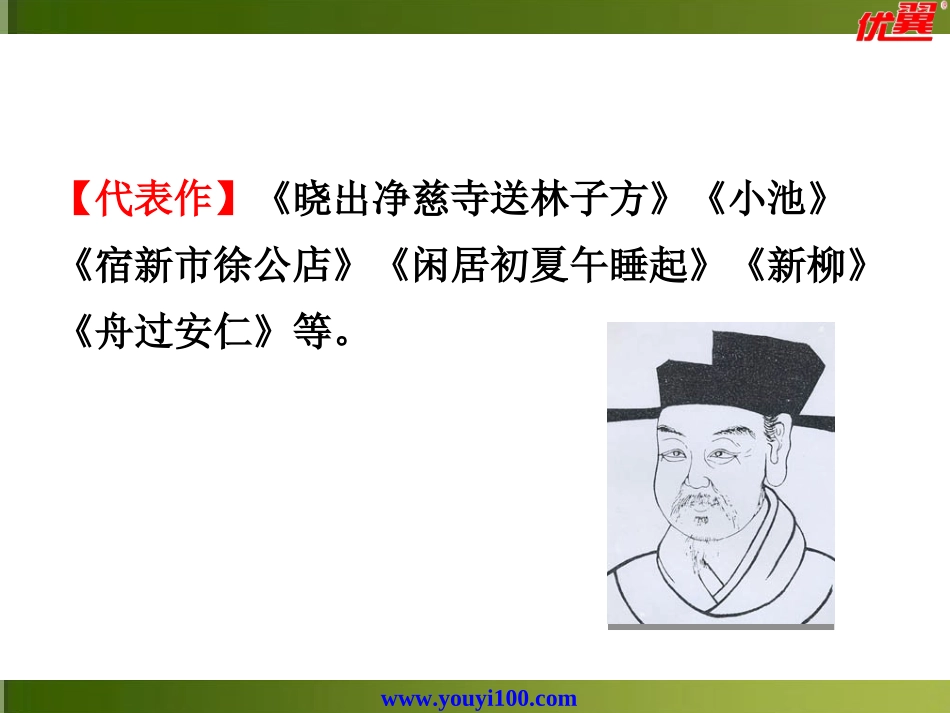 优翼

【代表作】《晓出净慈寺送林子方》《小池》《宿新市徐公店》《闲居初夏午睡起》《新柳》《舟过安仁》等。

www.youyi100.com